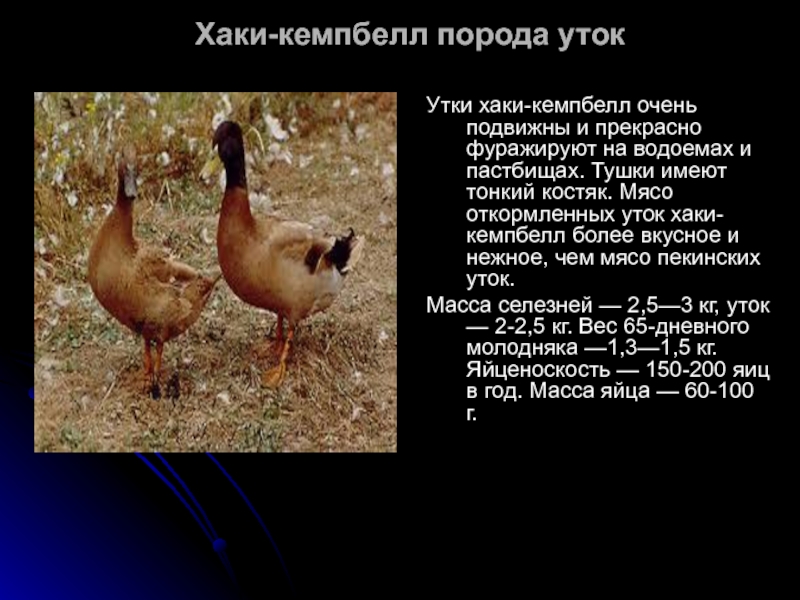 Хаки-кемпбелл порода уток

Утки хаки-кемпбелл очень подвижны и прекрасно фуражируют на водоемах и пастбищах. Тушки имеют тонкий костяк. Мясо откормленных уток хаки-кемпбелл более вкусное и нежное, чем мясо пекинских уток.

Масса селезней — 2,5—3 кг, уток — 2-2,5 кг. Вес 65-дневного молодняка —1,3—1,5 кг. Яйценоскость — 150-200 яиц в год. Масса яйца — 60-100 г.